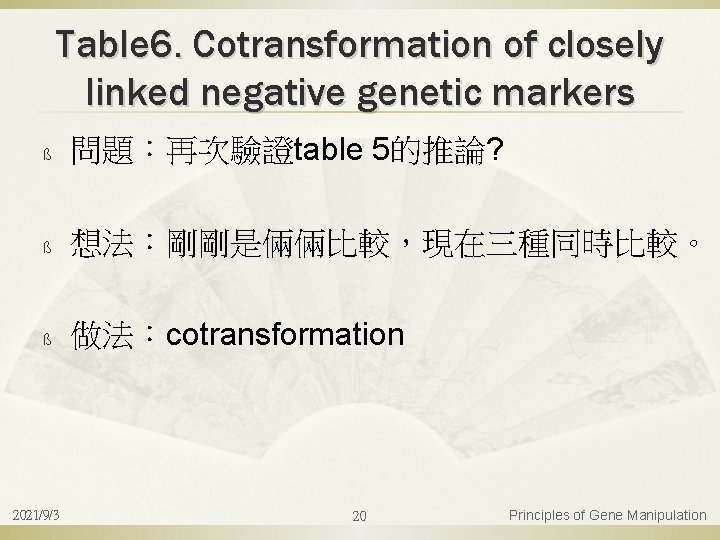 Table6. Cotransformation of closely linked negative genetic markers

ß 問題：再次驗證table 5的推論?

ß 想法：剛剛是倆倆比較，現在三種同時比較。

ß 做法：cotransformation

2021/9/3

20

Principles of Gene Manipulation